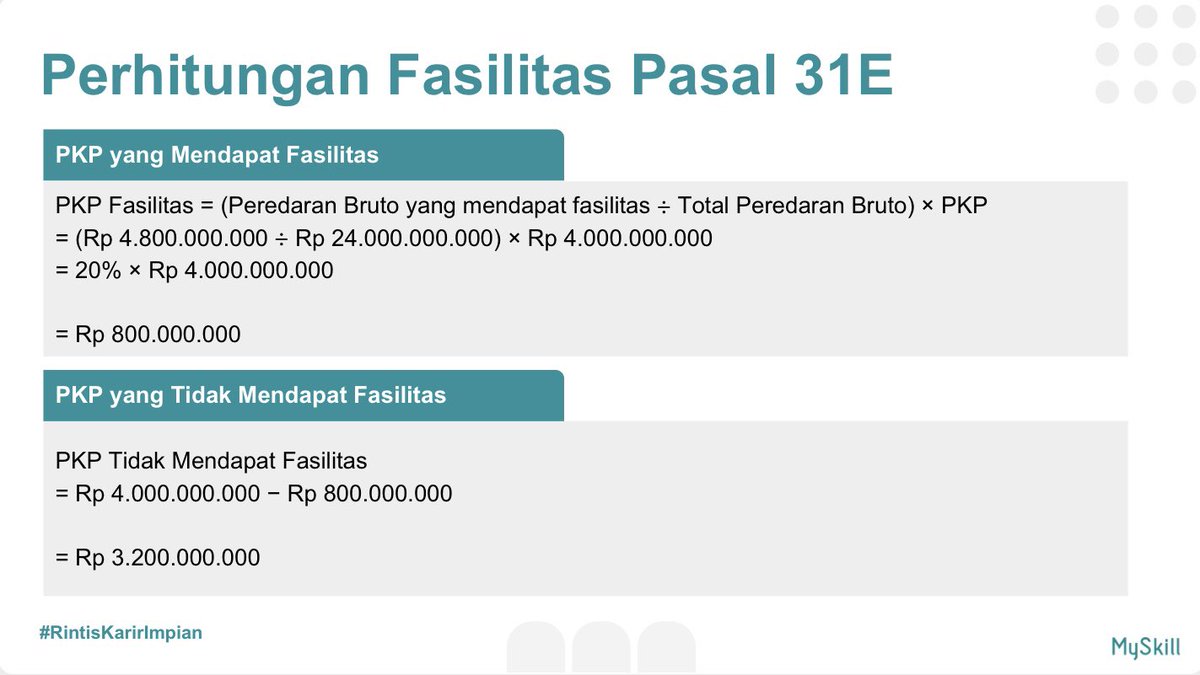 Perhitungan Fasilitas Pasal 31E

PKP yang Mendapat Fasilitas

PKP Fasilitas = (Peredaran Bruto yang mendapat fasilitas ÷ Total Peredaran Bruto) × PKP
= (Rp 4.800.000.000 ÷ Rp 24.000.000.000) × Rp 4.000.000.000
= 20% × Rp 4.000.000.000

= Rp 800.000.000

PKP yang Tidak Mendapat Fasilitas

PKP Tidak Mendapat Fasilitas
= Rp 4.000.000.000 − Rp 800.000.000

= Rp 3.200.000.000

#RintisKarirImpian

MySkill